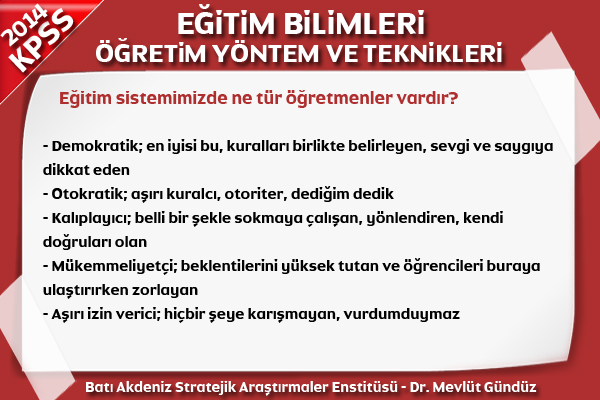 2014 KPSS

EĞİTİM BİLİMLERİ
ÖĞRETİM YÖNTEM VE TEKNİKLERİ

Eğitim sistemimizde ne tür öğretmenler vardır?

- Demokratik; en iyisi bu, kuralları birlikte belirleyen, sevgi ve saygıya dikkat eden
- Otokratik; aşırı kuralcı, otoriter, dediğim dedik
- Kalıplayıcı; belli bir şekle sokmaya çalışan, yönlendiren, kendi doğruları olan
- Mükemmeliyetçi; beklentilerini yüksek tutan ve öğrencileri buraya ulaştırırken zorlayan
- Aşırı izin verici; hiçbir şeye karışmayan, vurdumduymaz

Batı Akdeniz Stratejik Araştırmaler Enstitüsü - Dr. Mevlüt Gündüz